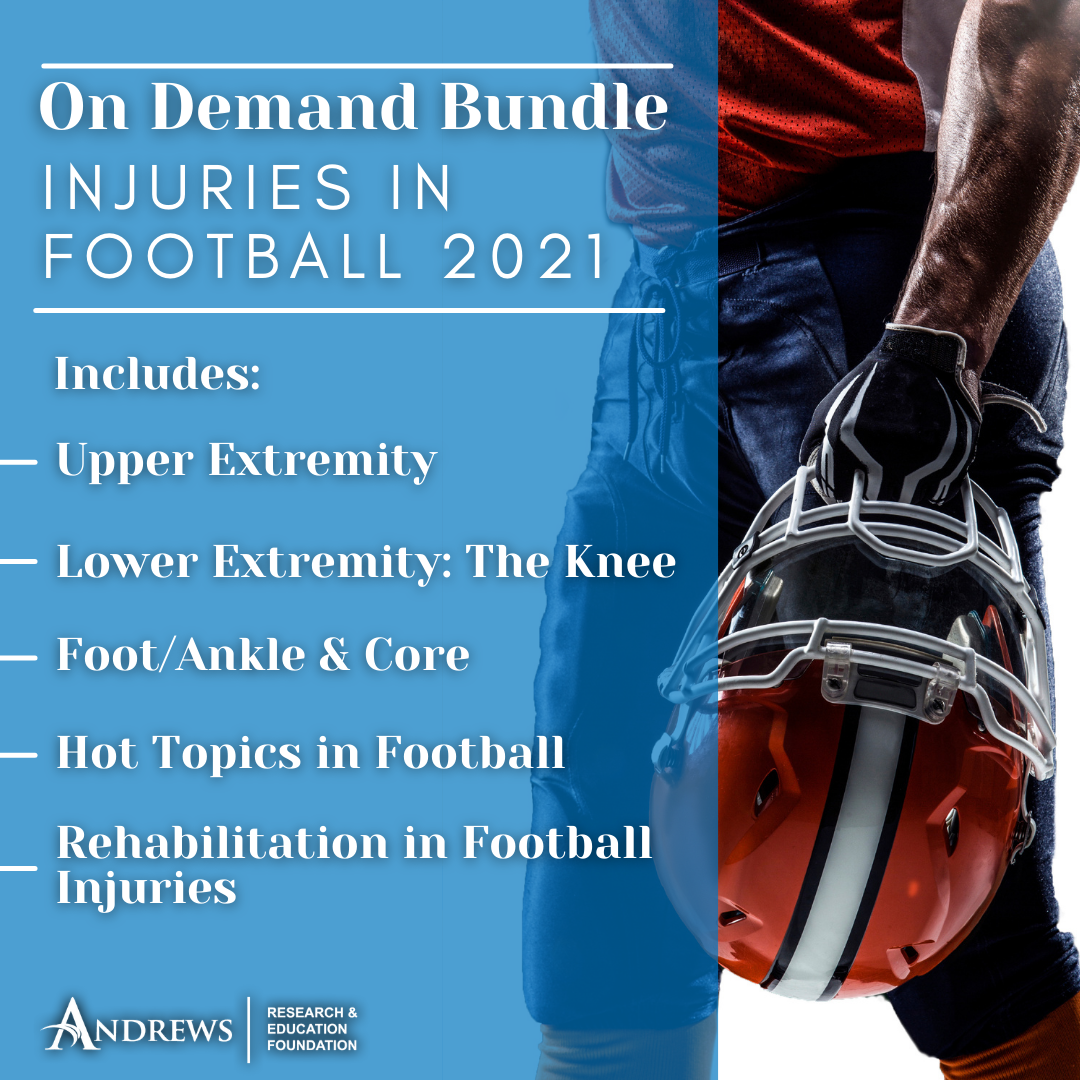 On Demand Bundle
INJURIES IN FOOTBALL 2021

Includes:

— Upper Extremity

— Lower Extremity: The Knee

— Foot/Ankle & Core

— Hot Topics in Football

— Rehabilitation in Football Injuries

ANDREWS | RESEARCH & EDUCATION FOUNDATION